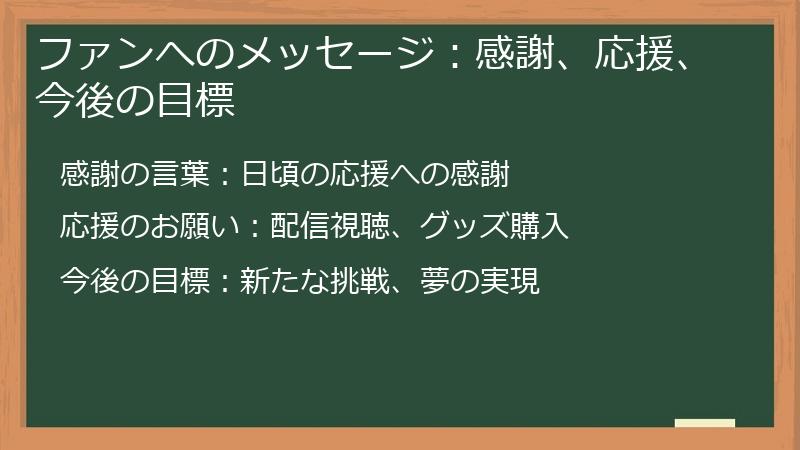 ファンへのメッセージ：感謝、応援、今後の目標

感謝の言葉：日頃の応援への感謝

応援のお願い：配信視聴、グッズ購入

今後の目標：新たな挑戦、夢の実現